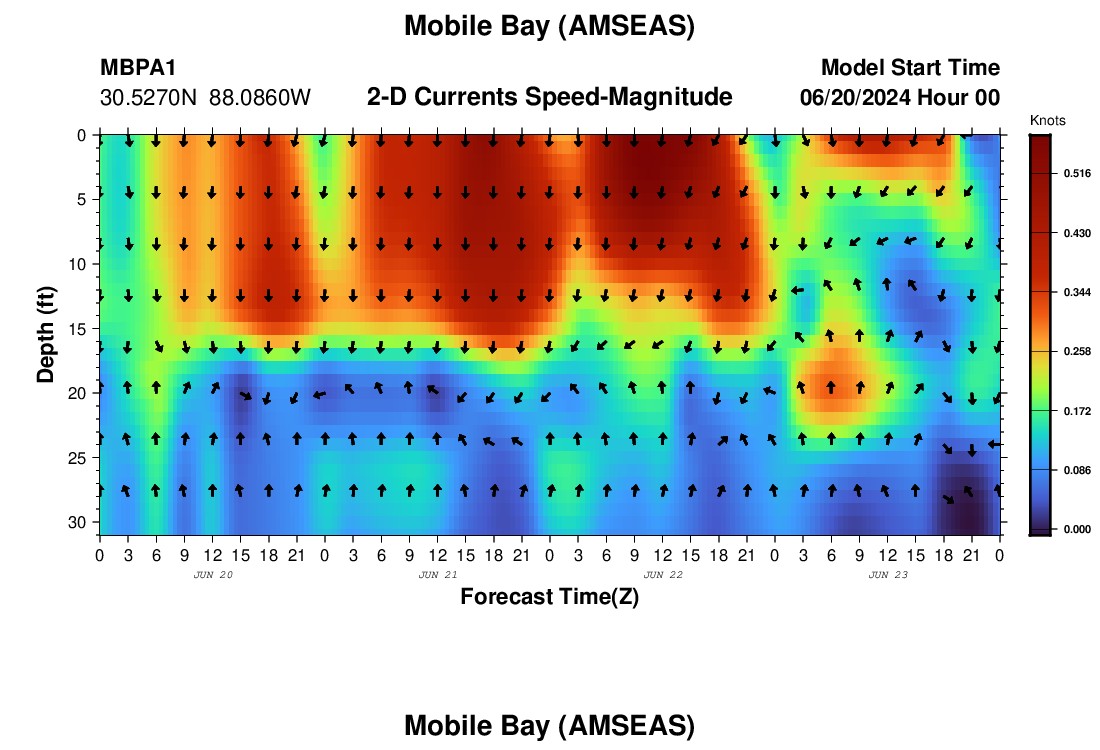 Mobile Bay (AMSEAS)

MBPA1
30.5270N 88.0860W

2-D Currents Speed-Magnitude

Model Start Time
06/20/2024 Hour 00

Knots

0.516
0.430
0.344
0.258
0.172
0.086
0.000

Depth (ft)

0
5
10
15
20
25
30

0 3 6 9 12 15 18 21 0 3 6 9 12 15 18 21 0 3 6 9 12 15 18 21 0 3 6 9 12 15 18 21 0

JUN 20
JUN 21
JUN 22
JUN 23

Forecast Time(Z)

Mobile Bay (AMSEAS)